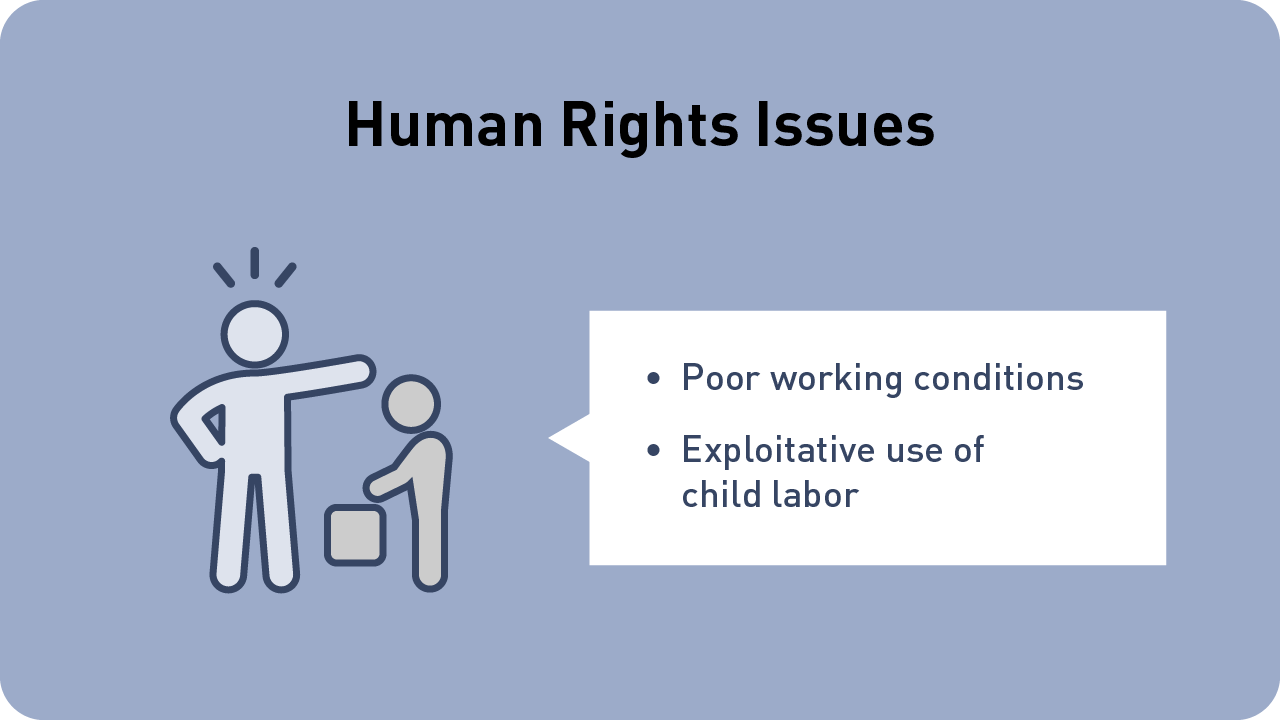 Human Rights Issues

• Poor working conditions
• Exploitative use of child labor